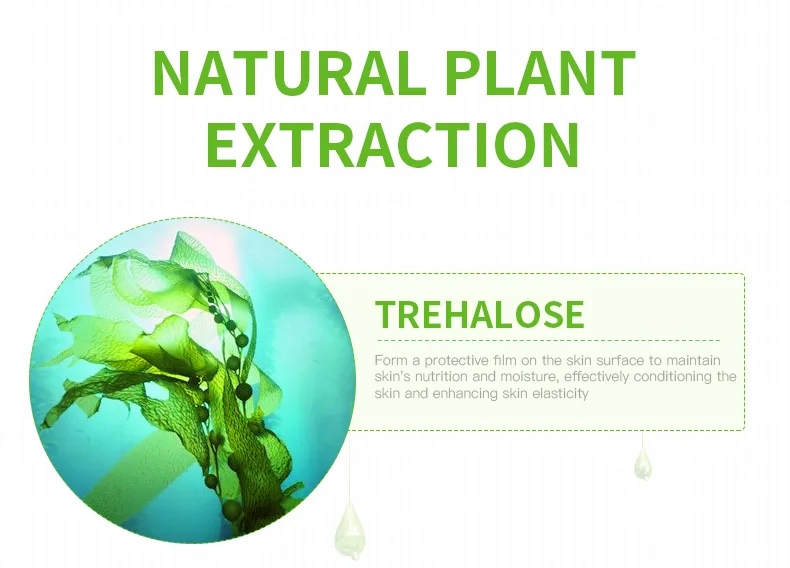 NATURAL PLANT EXTRACTION

TREHALOSE

Form a protective film on the skin surface to maintain skin's nutrition and moisture, effectively conditioning the skin and enhancing skin elasticity